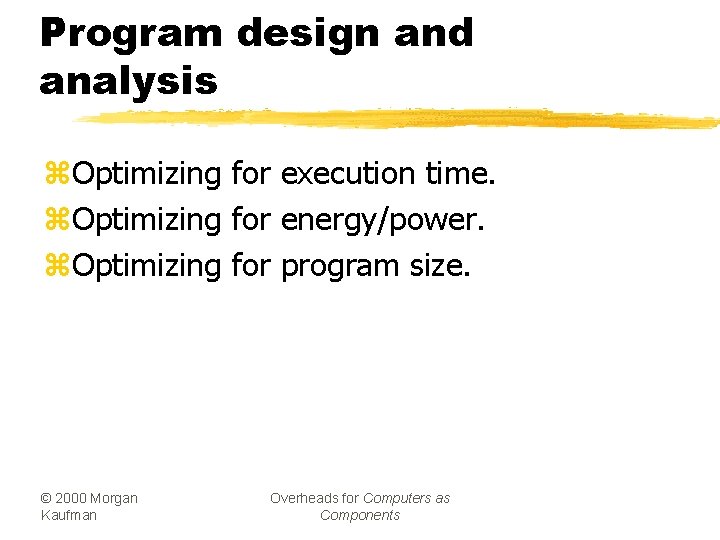 Program design and analysis

⌘Optimizing for execution time.
⌘Optimizing for energy/power.
⌘Optimizing for program size.

© 2000 Morgan Kaufman

Overheads for Computers as Components